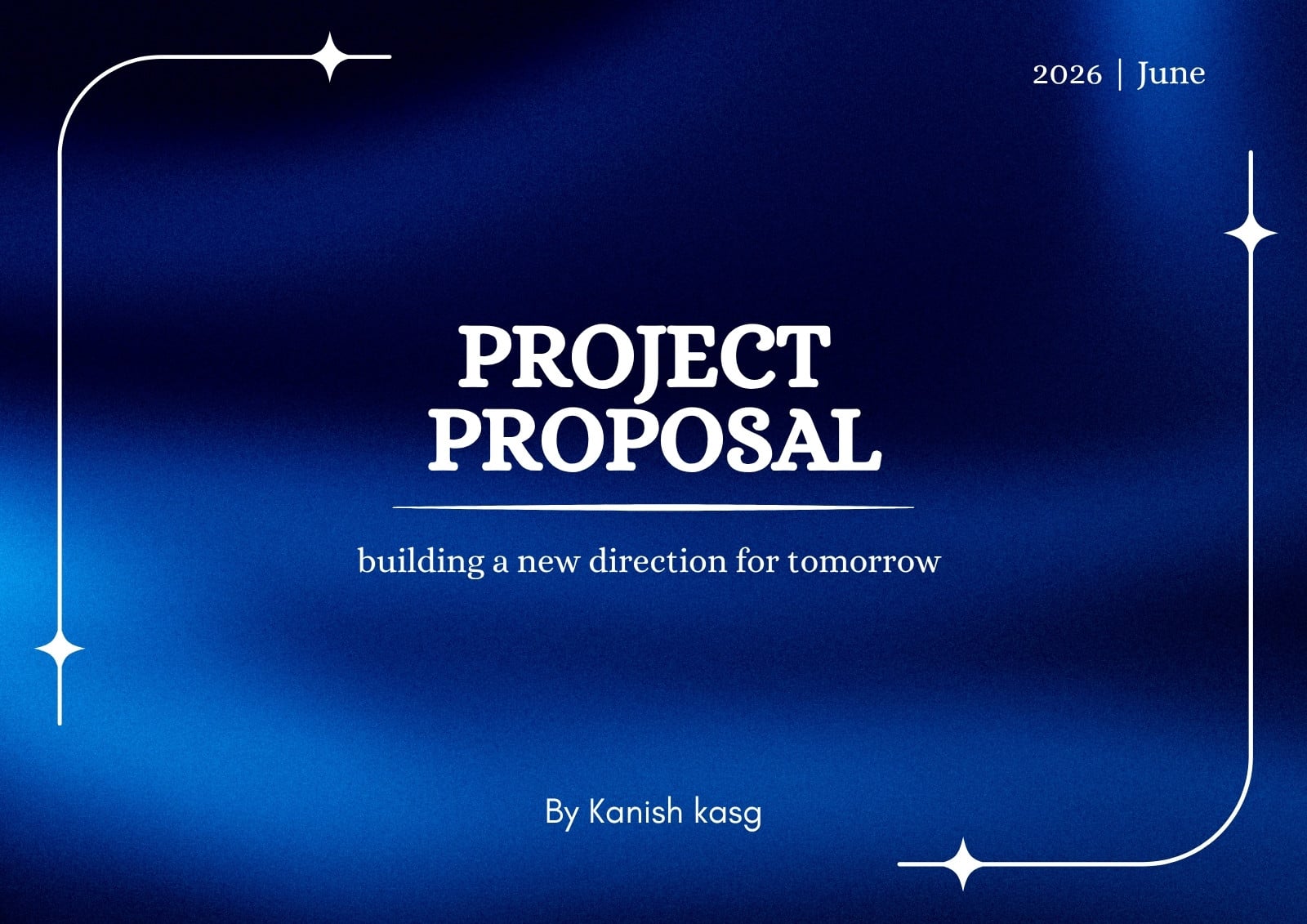 2026 | June

PROJECT PROPOSAL

building a new direction for tomorrow

By Kanish kasg